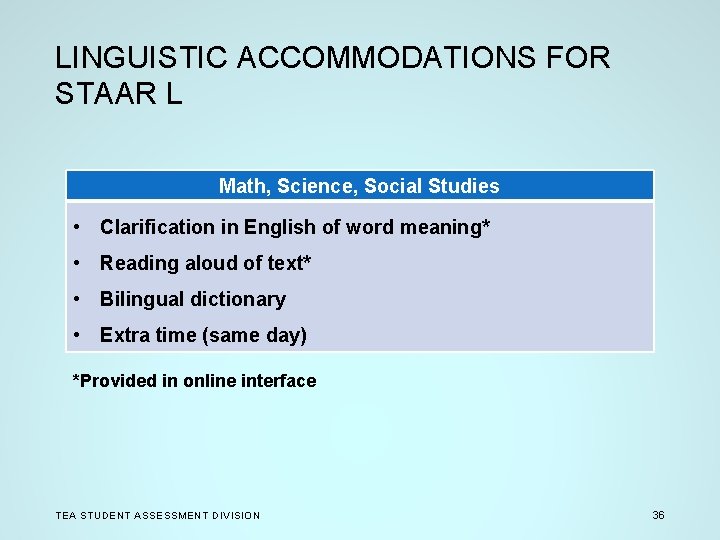 LINGUISTIC ACCOMMODATIONS FOR STAAR L

| Math, Science, Social Studies |
|---|
| • Clarification in English of word meaning* • Reading aloud of text* • Bilingual dictionary • Extra time (same day) |

*Provided in online interface

TEA STUDENT ASSESSMENT DIVISION

36